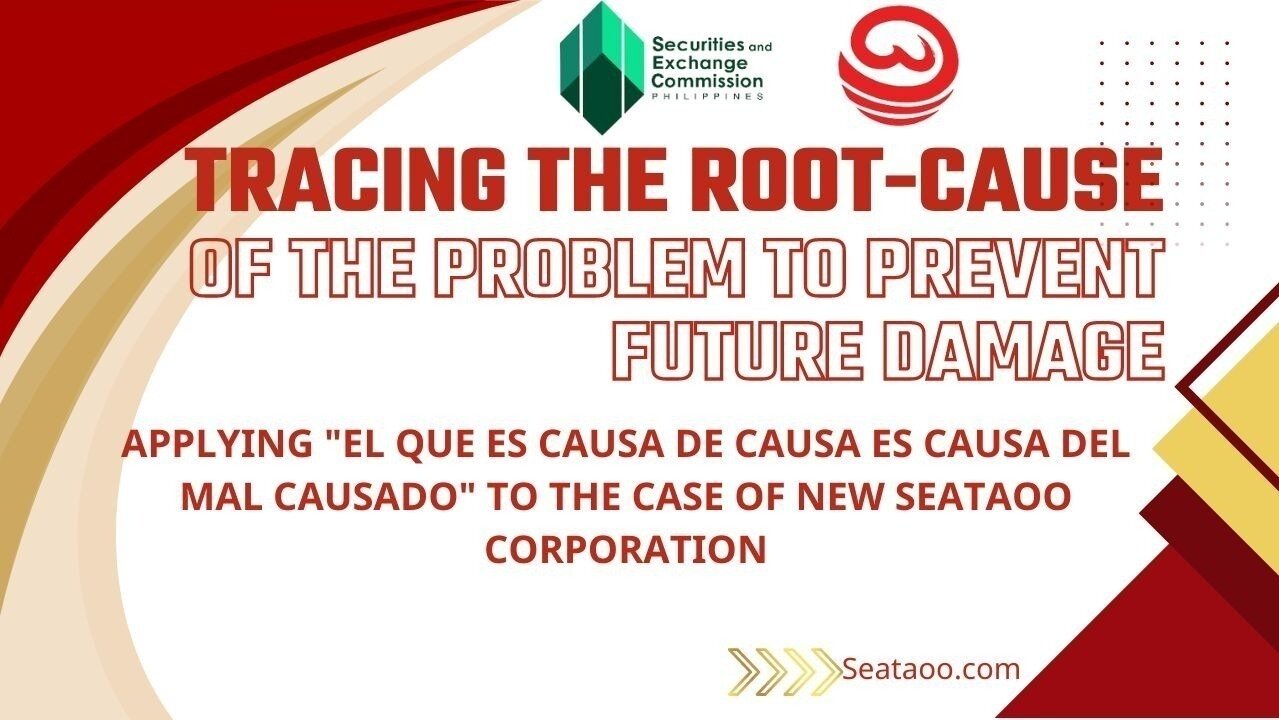 Securities and Exchange Commission
PHILIPPINES

TRACING THE ROOT-CAUSE
OF THE PROBLEM TO PREVENT FUTURE DAMAGE

APPLYING "EL QUE ES CAUSA DE CAUSA ES CAUSA DEL MAL CAUSADO" TO THE CASE OF NEW SEATAOO CORPORATION

Seataoo.com